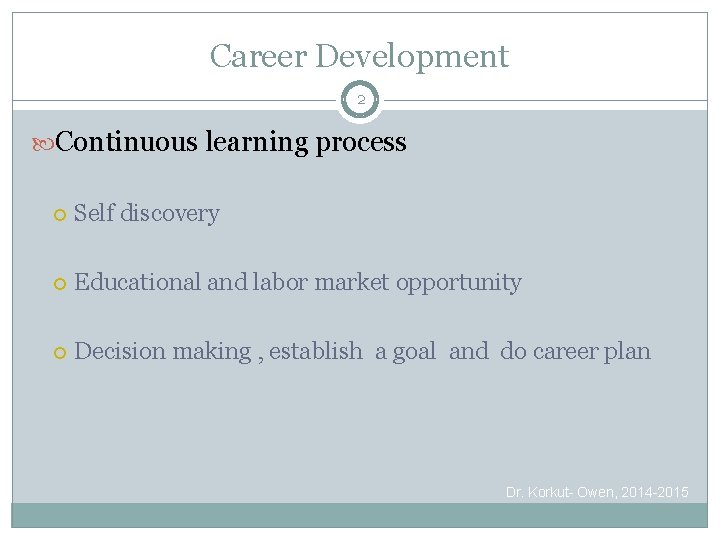 Career Development

2

Continuous learning process

Self discovery

Educational and labor market opportunity

Decision making , establish a goal and do career plan

Dr. Korkut- Owen, 2014-2015